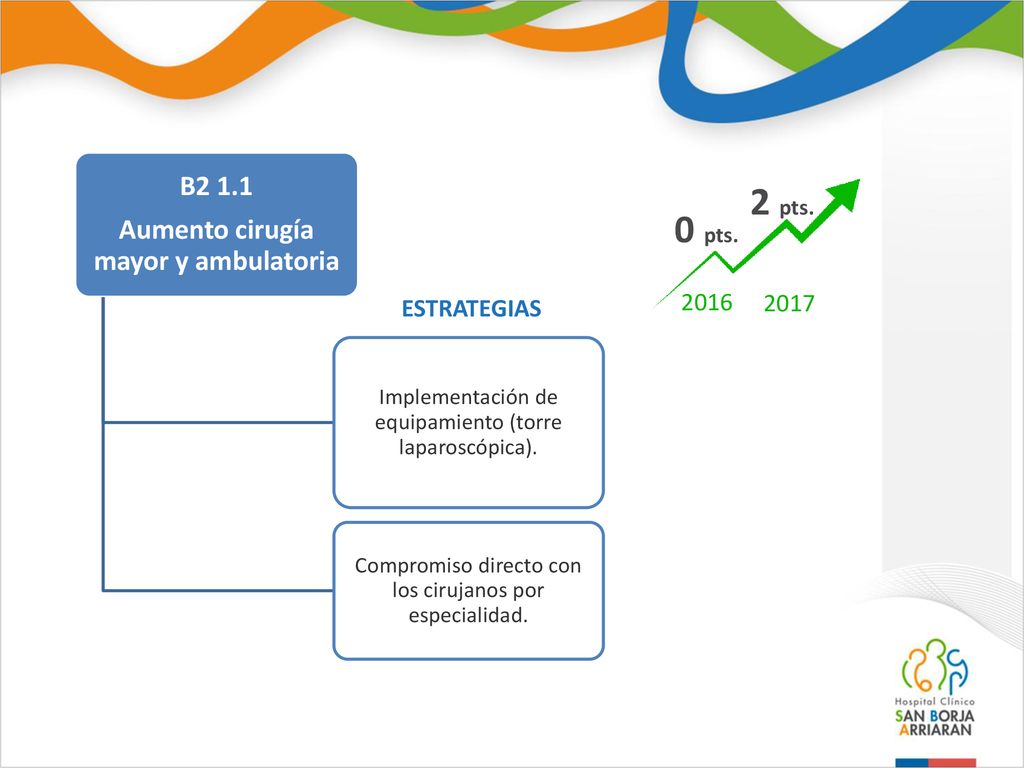 B2 1.1
Aumento cirugía mayor y ambulatoria

ESTRATEGIAS

Implementación de equipamiento (torre laparoscópica).

Compromiso directo con los cirujanos por especialidad.

0 pts.
2 pts.
2016
2017

Hospital Clínico
SAN BORJA
ARRIARAN